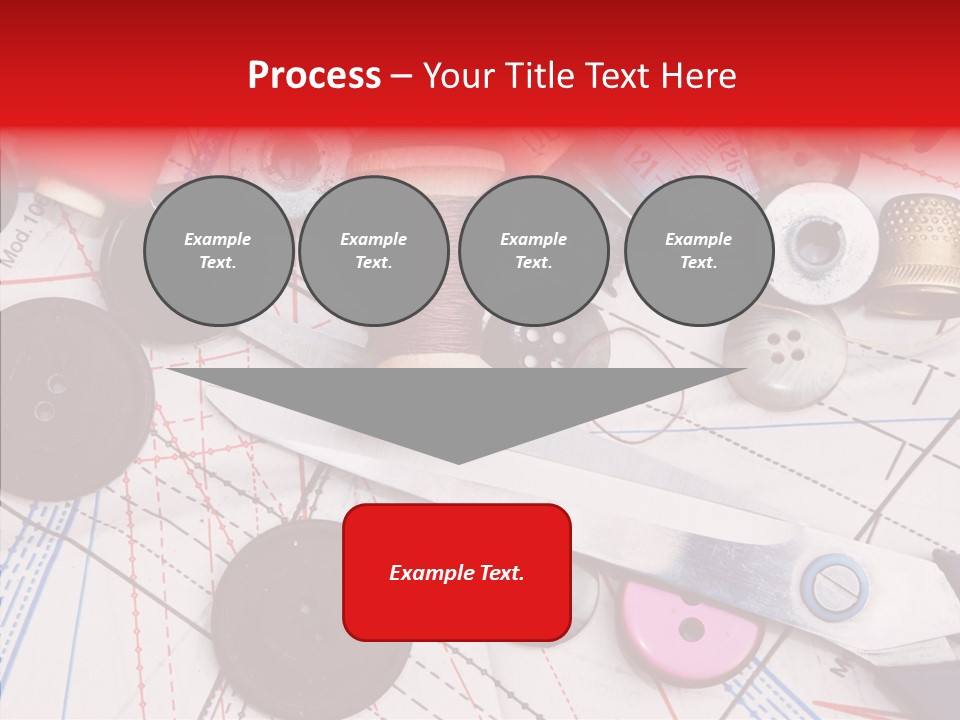 Process – Your Title Text Here

Example Text.

Example Text.

Example Text.

Example Text.

Example Text.